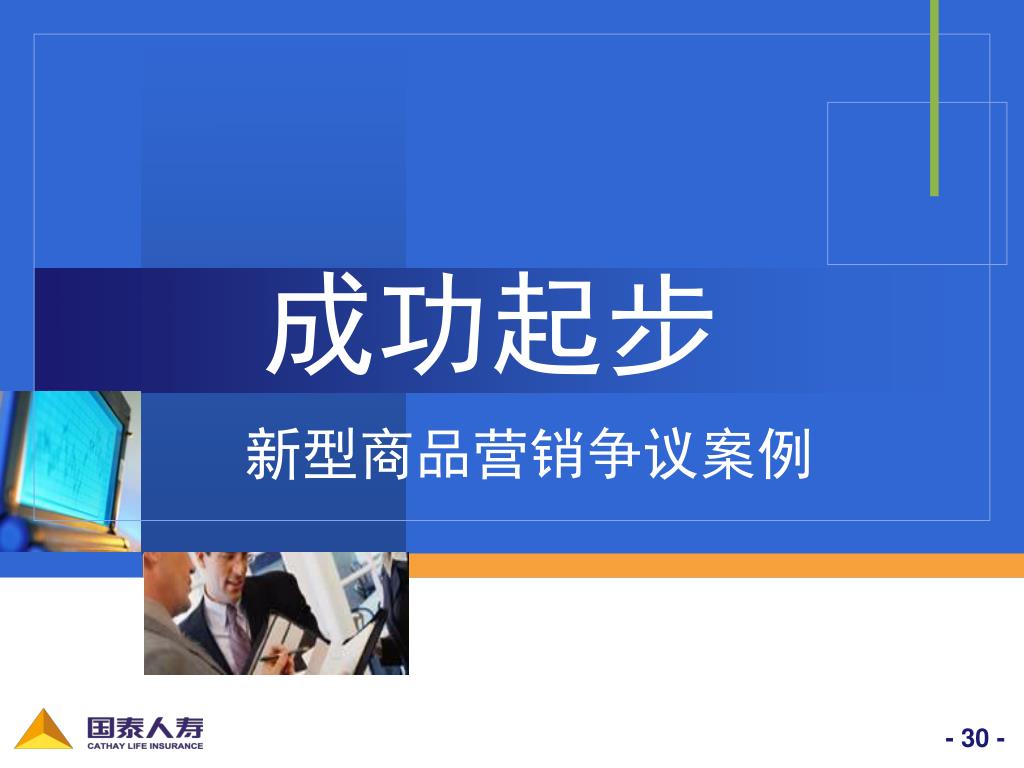 成功起步

新型商品营销争议案例

国泰人寿
CATHAY LIFE INSURANCE

- 30 -